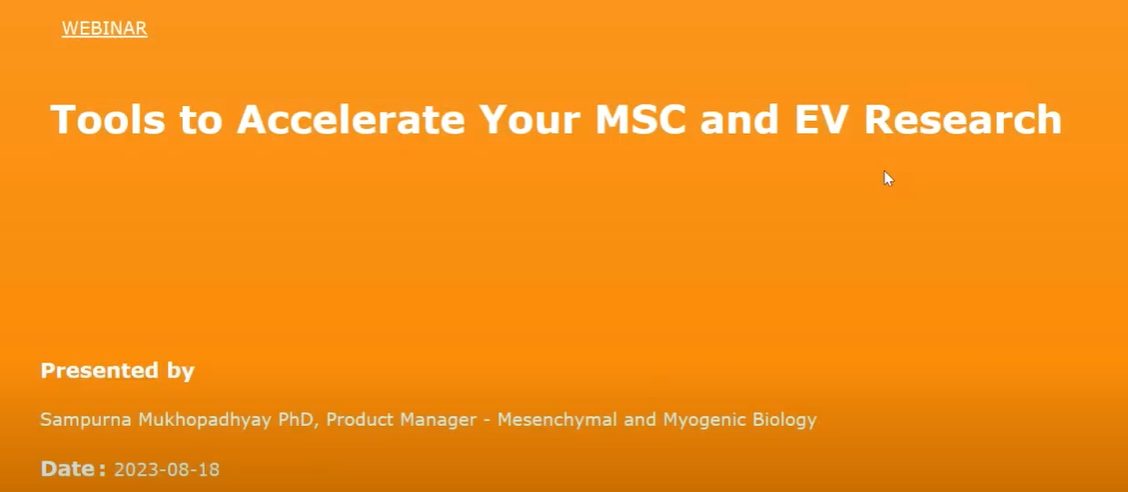 WEBINAR

Tools to Accelerate Your MSC and EV Research

Presented by

Sampurna Mukhopadhyay PhD, Product Manager - Mesenchymal and Myogenic Biology

Date: 2023-08-18